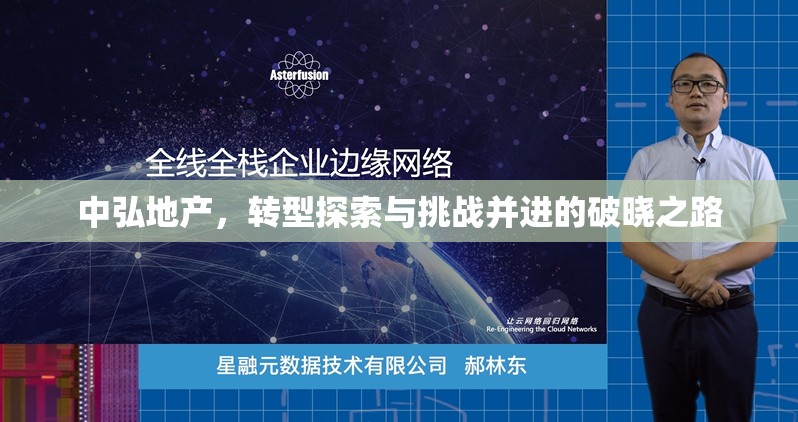 Asterfusion

全线全栈企业边缘网络

中弘地产，转型探索与挑战并进的破晓之路

让云网络回归网络
Re-Engineering the Cloud Networks

星融元数据技术有限公司 郝林东